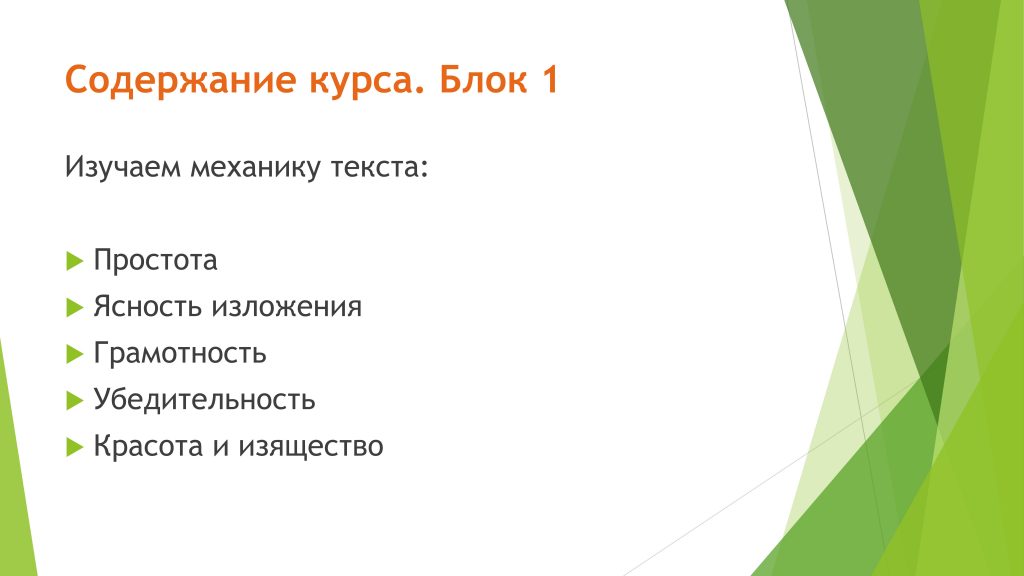 Содержание курса. Блок 1

Изучаем механику текста:

Простота
Ясность изложения
Грамотность
Убедительность
Красота и изящество